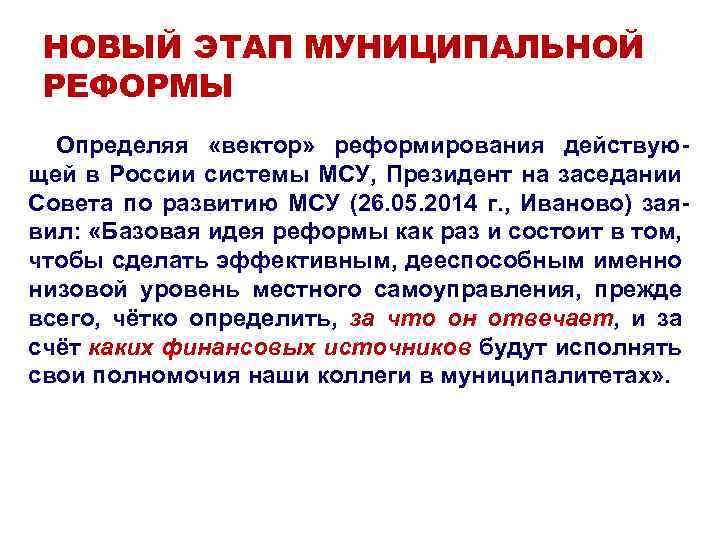 НОВЫЙ ЭТАП МУНИЦИПАЛЬНОЙ РЕФОРМЫ

Определяя «вектор» реформирования действующей в России системы МСУ, Президент на заседании Совета по развитию МСУ (26.05.2014 г., Иваново) заявил: «Базовая идея реформы как раз и состоит в том, чтобы сделать эффективным, дееспособным именно низовой уровень местного самоуправления, прежде всего, чётко определить, за что он отвечает, и за счёт каких финансовых источников будут исполнять свои полномочия наши коллеги в муниципалитетах».